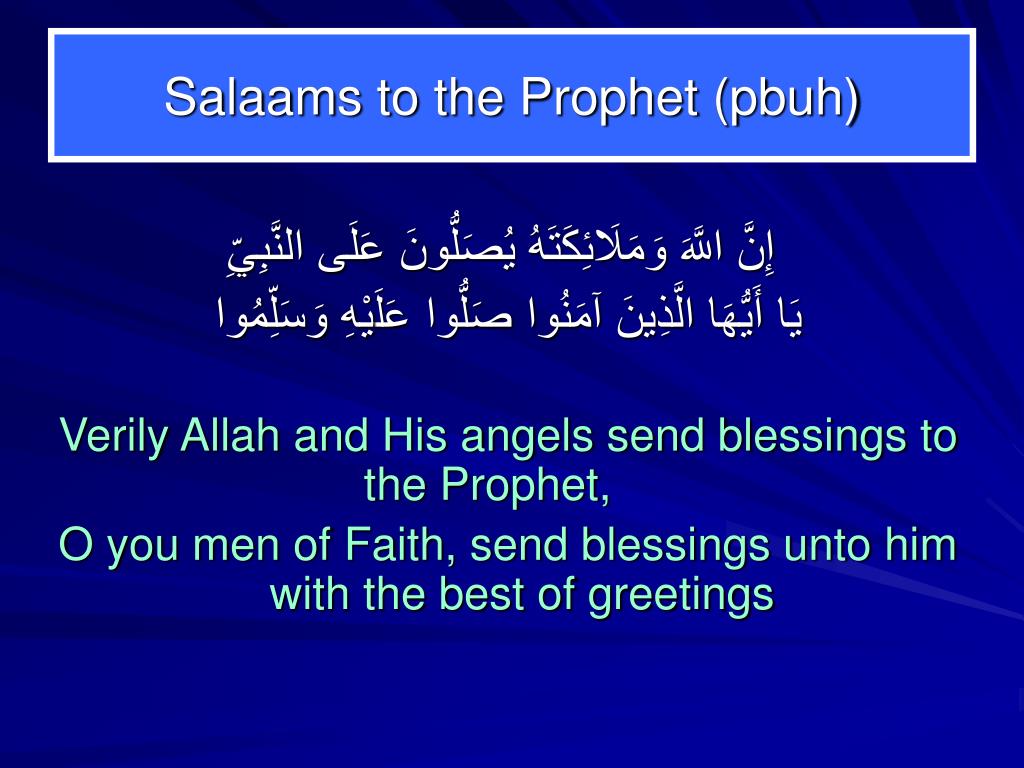 Salaams to the Prophet (pbuh)

إِنَّ اللَّهَ وَمَلَائِكَتَهُ يُصَلُّونَ عَلَى النَّبِيِّ
يَا أَيُّهَا الَّذِينَ آمَنُوا صَلُّوا عَلَيْهِ وَسَلِّمُوا

Verily Allah and His angels send blessings to the Prophet,
O you men of Faith, send blessings unto him with the best of greetings